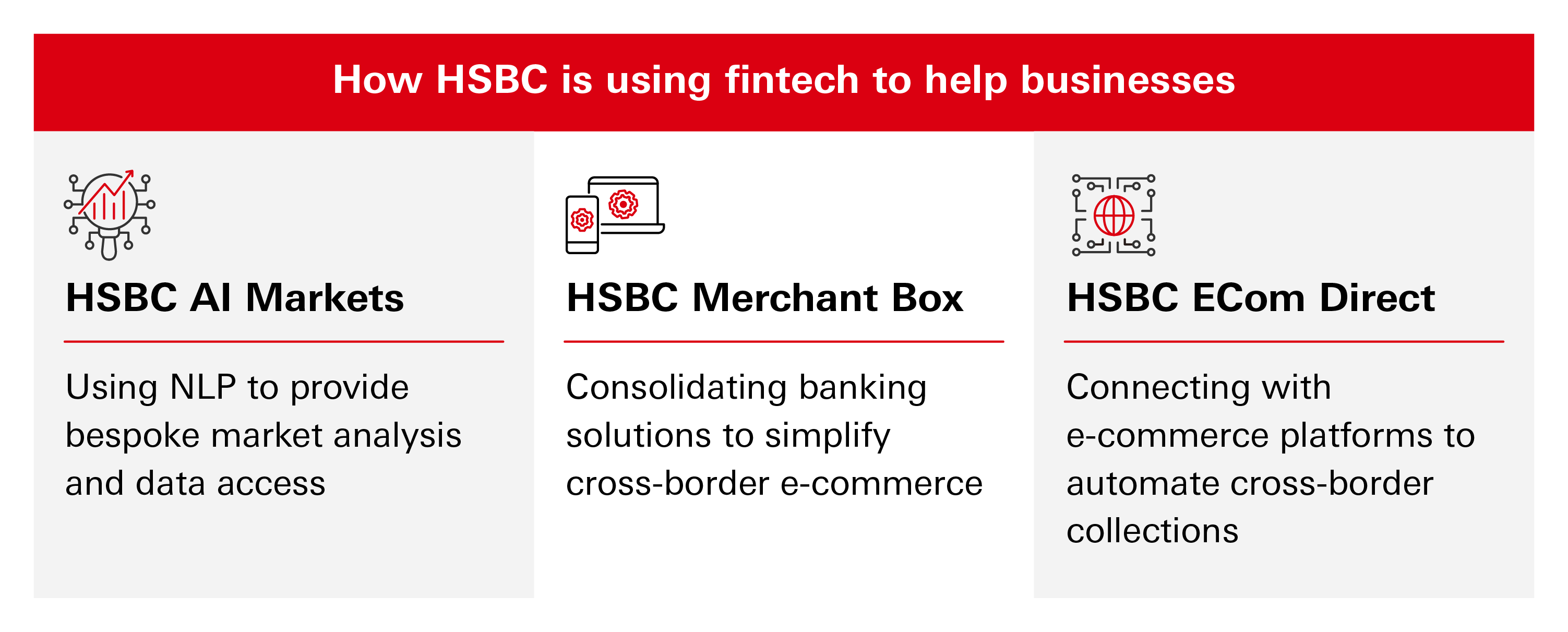 How HSBC is using fintech to help businesses

HSBC AI Markets

Using NLP to provide bespoke market analysis and data access

HSBC Merchant Box

Consolidating banking solutions to simplify cross-border e-commerce

HSBC ECom Direct

Connecting with e-commerce platforms to automate cross-border collections